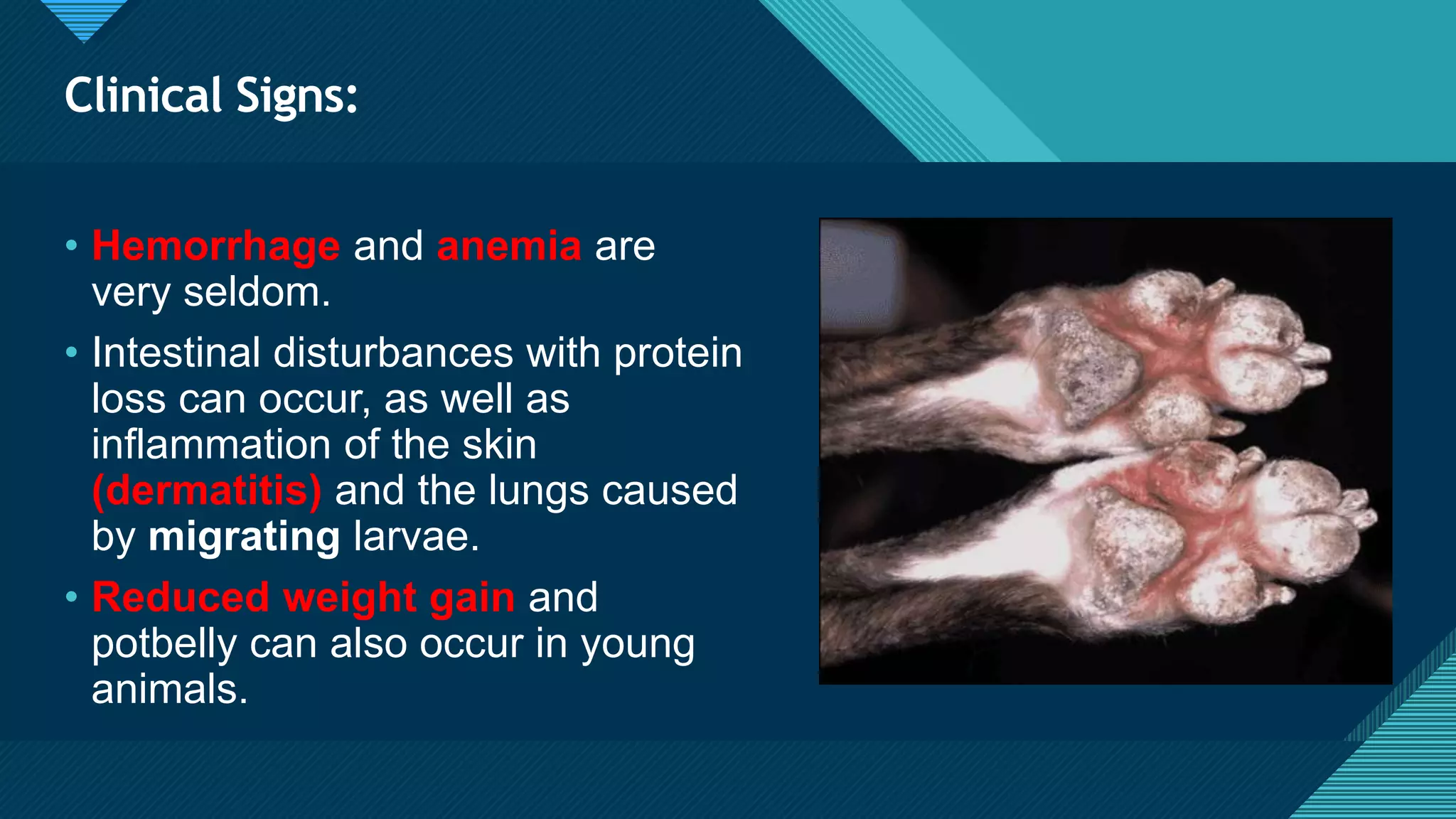 Clinical Signs:

• Hemorrhage and anemia are very seldom.

• Intestinal disturbances with protein loss can occur, as well as inflammation of the skin (dermatitis) and the lungs caused by migrating larvae.

• Reduced weight gain and potbelly can also occur in young animals.